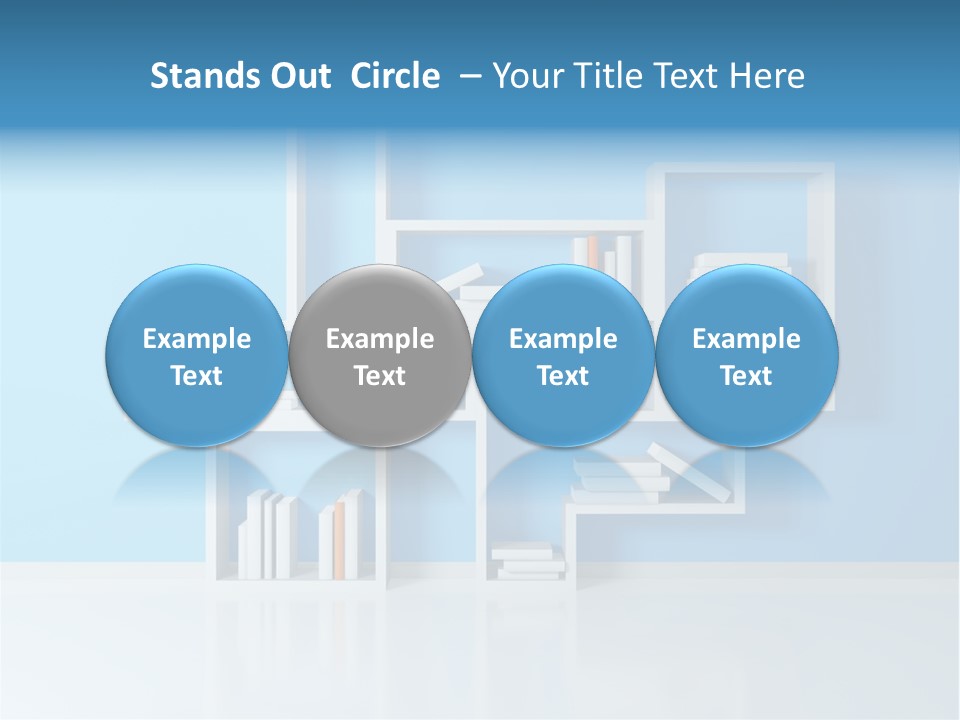 Stands Out  Circle  – Your Title Text Here

Example Text

Example Text

Example Text

Example Text